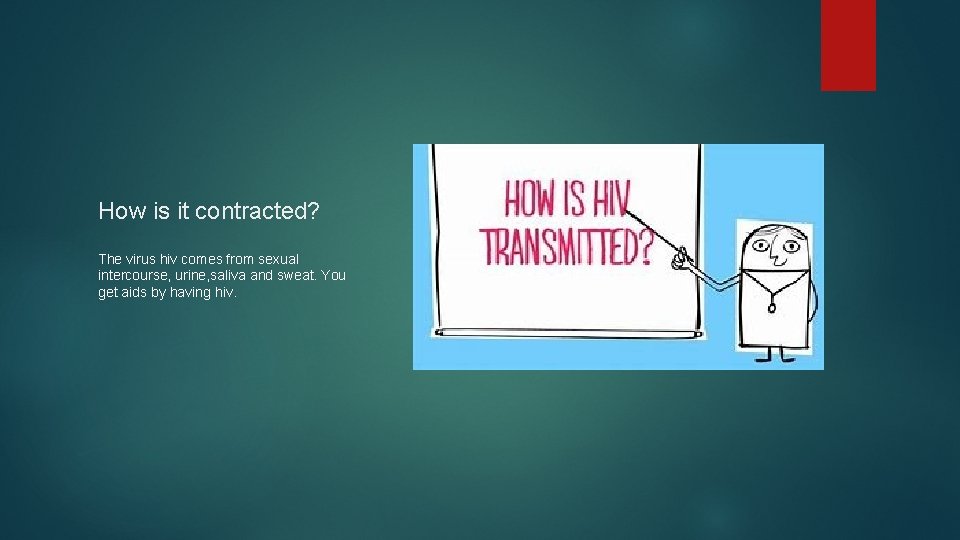 How is it contracted?

The virus hiv comes from sexual intercourse, urine,saliva and sweat. You get aids by having hiv.

HOW IS HIV TRANSMITTED?